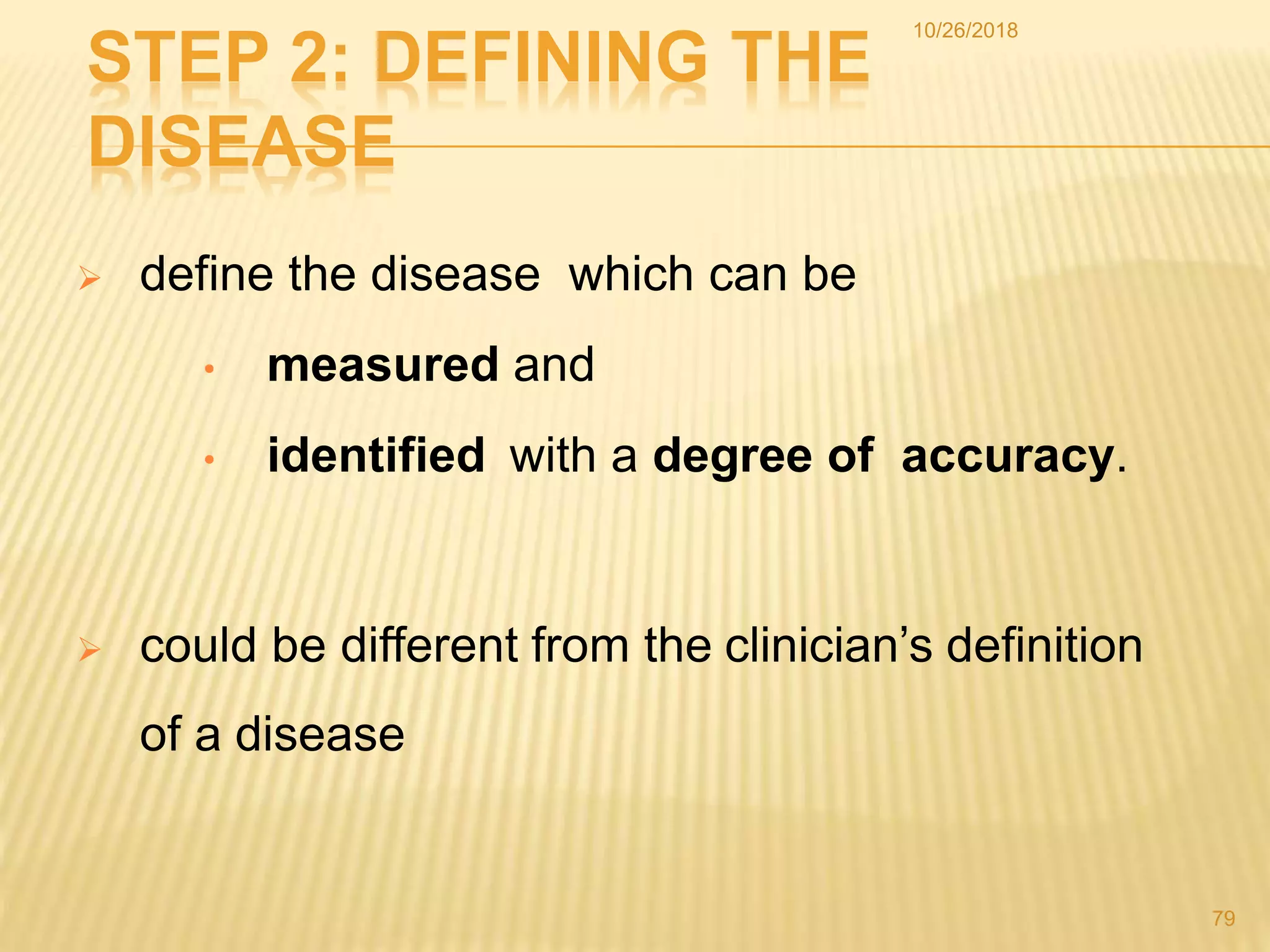 STEP 2: DEFINING THE DISEASE

10/26/2018

➢ define the disease which can be

• measured and

• identified with a degree of accuracy.

➢ could be different from the clinician's definition of a disease

79